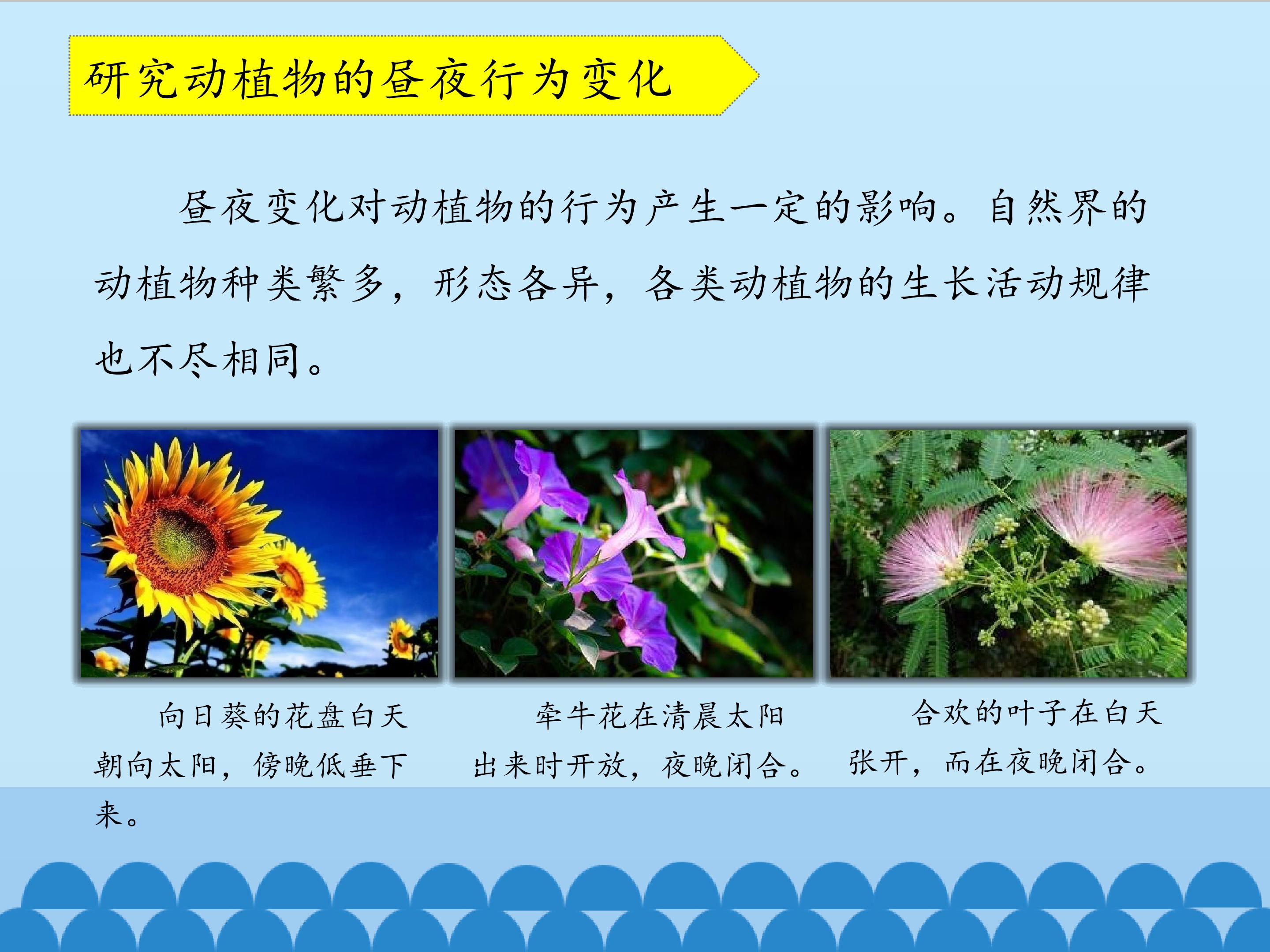 研究动植物的昼夜行为变化

昼夜变化对动植物的行为产生一定的影响。自然界的动植物种类繁多，形态各异，各类动植物的生长活动规律也不尽相同。

向日葵的花盘白天朝向太阳，傍晚低垂下来。

牵牛花在清晨太阳出来时开放，夜晚闭合。

合欢的叶子在白天张开，而在夜晚闭合。